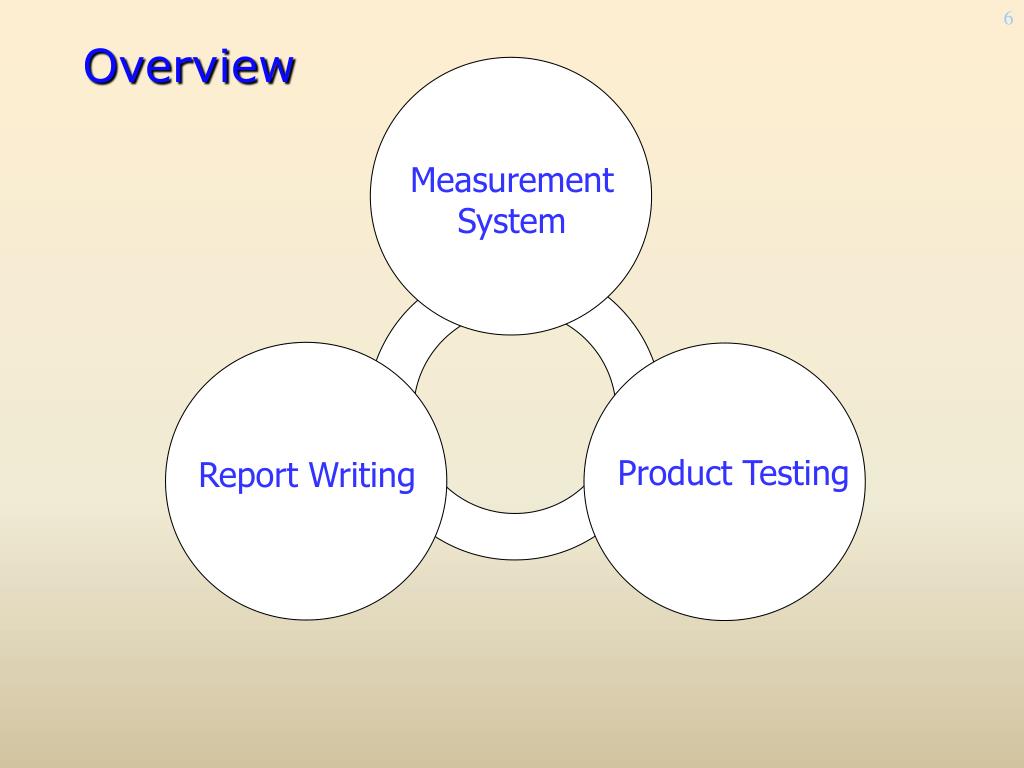 6

Overview

Measurement System

Report Writing

Product Testing